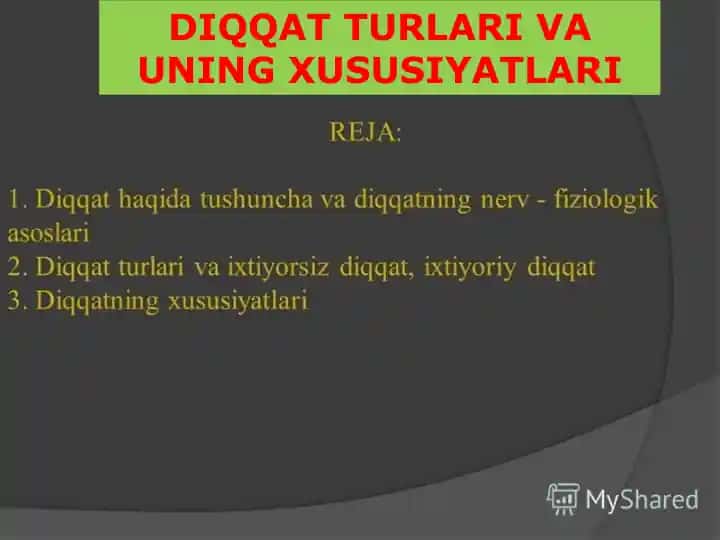 DIQQAT TURLARI VA UNING XUSUSIYATLARI

REJA:

1. Diqqat haqida tushuncha va diqqatning nerv - fiziologik asoslari
2. Diqqat turlari va ixtiyorsiz diqqat, ixtiyoriy diqqat
3. Diqqatning xususiyatlari

MyShared